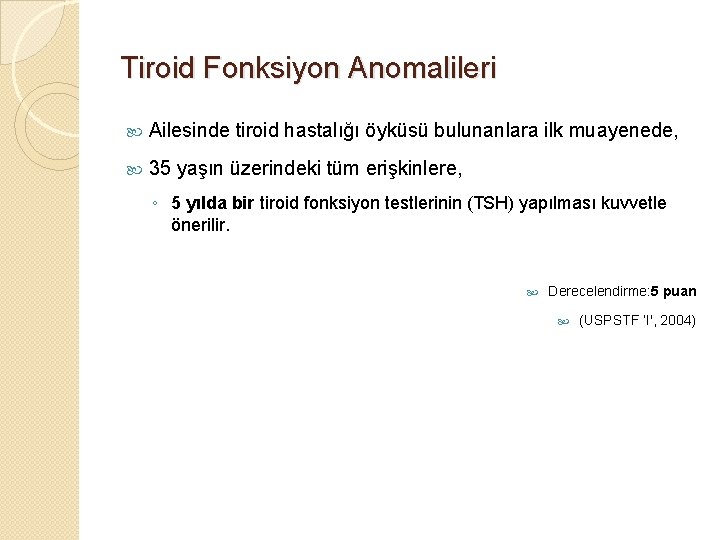 Tiroid Fonksiyon Anomalileri

Ailesinde tiroid hastalığı öyküsü bulunanlara ilk muayenede,

35 yaşın üzerindeki tüm erişkinlere,

◦ 5 yılda bir tiroid fonksiyon testlerinin (TSH) yapılması kuvvetle önerilir.

Derecelendirme:5 puan

(USPSTF 'I', 2004)